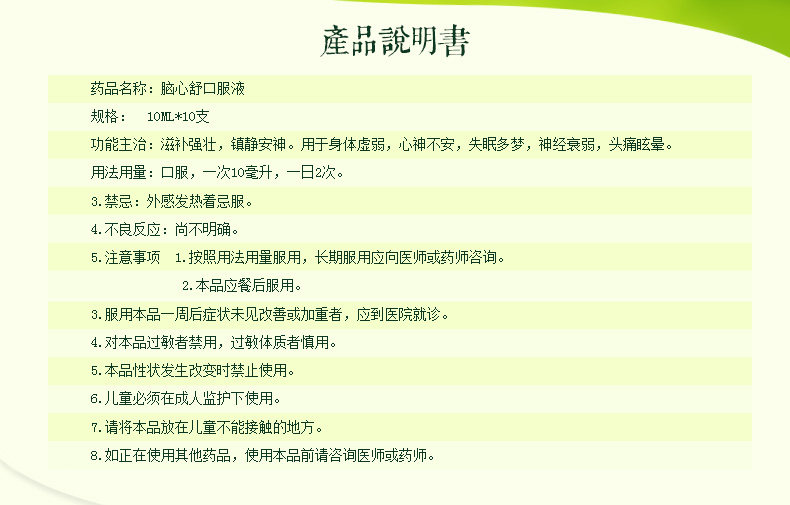 產品說明書

药品名称：脑心舒口服液

规格：　10ML*10支

功能主治：滋补强壮，镇静安神。用于身体虚弱，心神不安，失眠多梦，神经衰弱，头痛眩晕。

用法用量：口服，一次10毫升，一日2次。

3.禁忌：外感发热着忌服。

4.不良反应：尚不明确。

5.注意事项　1.按照用法用量服用，长期服用应向医师或药师咨询。

2.本品应餐后服用。

3.服用本品一周后症状未见改善或加重者，应到医院就诊。

4.对本品过敏者禁用，过敏体质者慎用。

5.本品性状发生改变时禁止使用。

6.儿童必须在成人监护下使用。

7.请将本品放在儿童不能接触的地方。

8.如正在使用其他药品，使用本品前请咨询医师或药师。